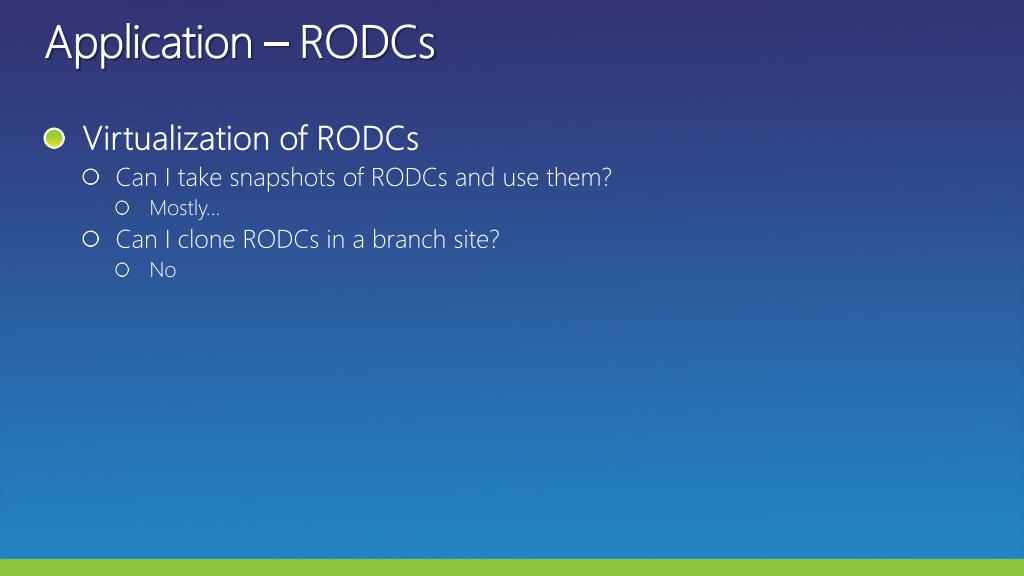 Application – RODCs

Virtualization of RODCs

Can I take snapshots of RODCs and use them?

Mostly…

Can I clone RODCs in a branch site?

No